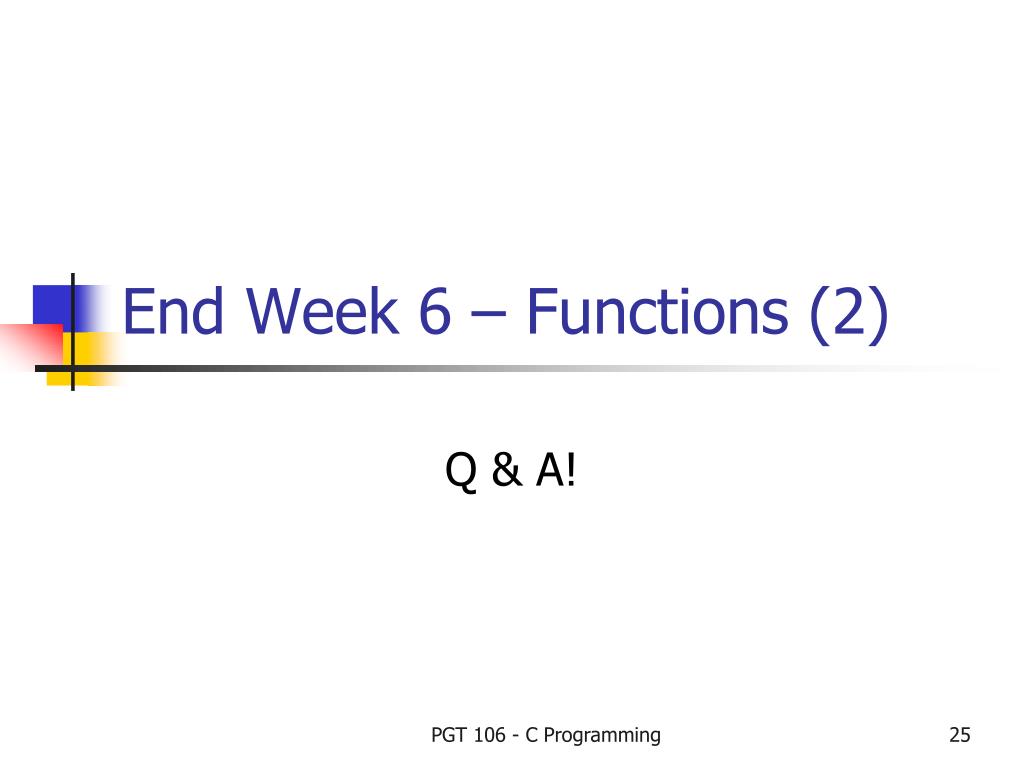 End Week 6 – Functions (2)

Q & A!

PGT 106 - C Programming

25